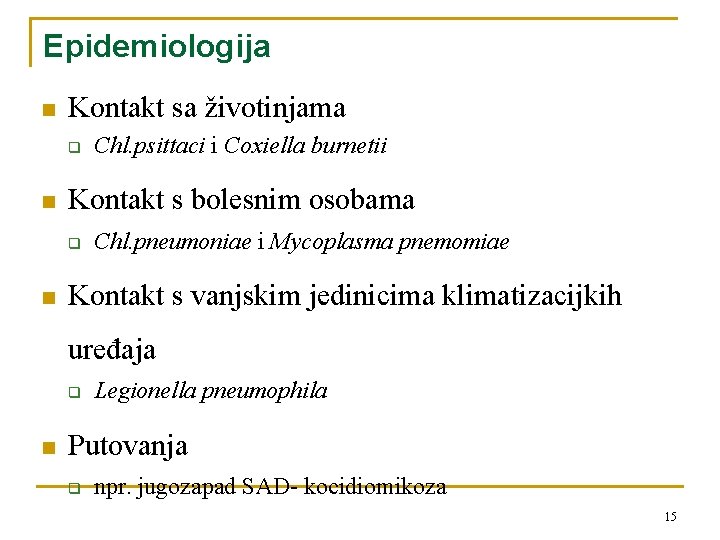 Epidemiologija

Kontakt sa životinjama

Chl.psittaci i Coxiella burnetii

Kontakt s bolesnim osobama

Chl.pneumoniae i Mycoplasma pnemomiae

Kontakt s vanjskim jedinicima klimatizacijkih uređaja

Legionella pneumophila

Putovanja

npr. jugozapad SAD- kocidiomikoza

15